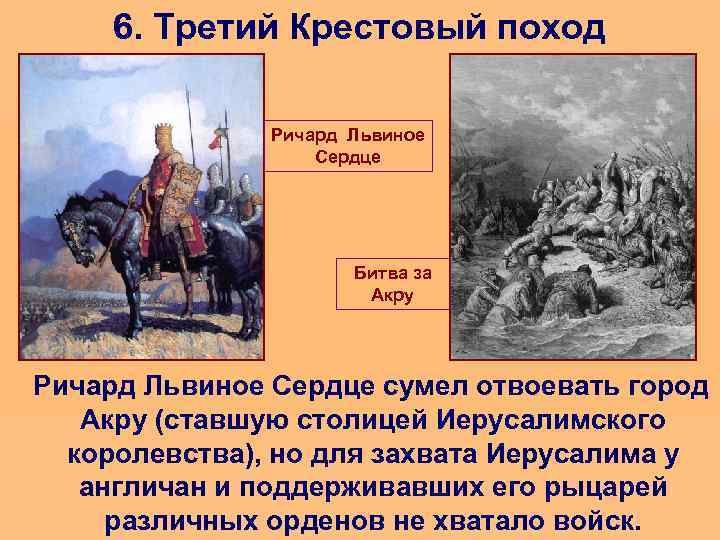 6. Третий Крестовый поход

Ричард Львиное Сердце

Битва за Акру

Ричард Львиное Сердце сумел отвоевать город Акру (ставшую столицей Иерусалимского королевства), но для захвата Иерусалима у англичан и поддерживавших его рыцарей различных орденов не хватало войск.